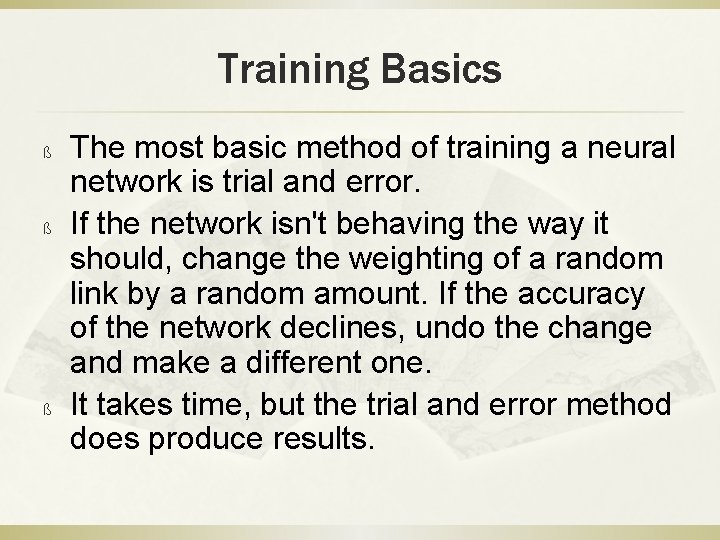 Training Basics

ß The most basic method of training a neural network is trial and error.

ß If the network isn't behaving the way it should, change the weighting of a random link by a random amount. If the accuracy of the network declines, undo the change and make a different one.

ß It takes time, but the trial and error method does produce results.